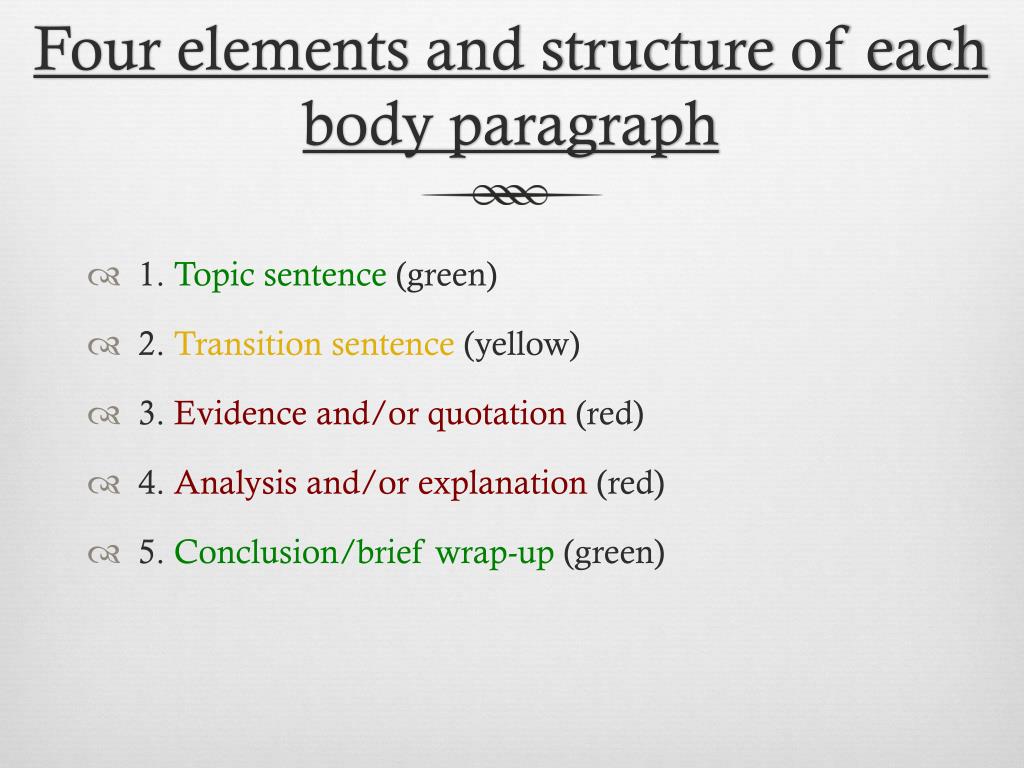 Four elements and structure of each body paragraph

1. Topic sentence (green)

2. Transition sentence (yellow)

3. Evidence and/or quotation (red)

4. Analysis and/or explanation (red)

5. Conclusion/brief wrap-up (green)